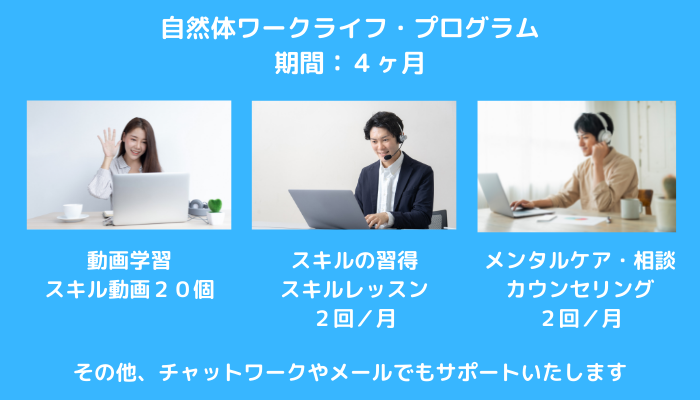 自然体ワークライフ・プログラム
期間：４ヶ月

動画学習
スキル動画２０個

スキルの習得
スキルレッスン
２回／月

メンタルケア・相談
カウンセリング
２回／月

その他、チャットワークやメールでもサポートいたします